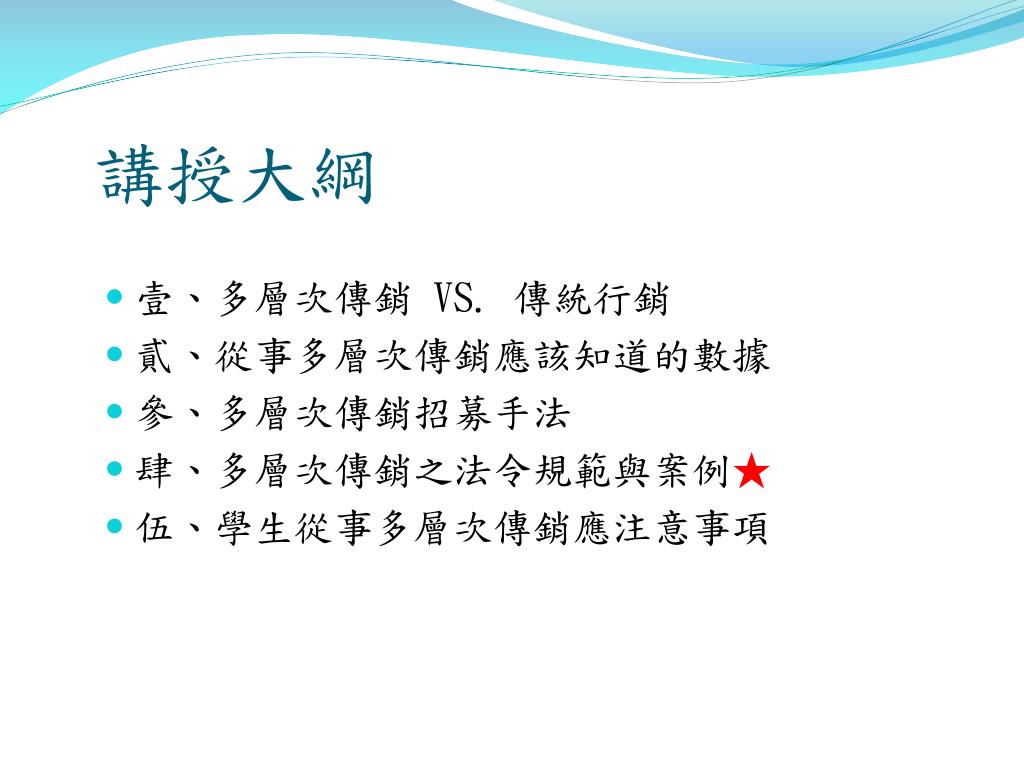 講授大綱

- 壹、多層次傳銷 VS. 傳統行銷
- 貳、從事多層次傳銷應該知道的數據
- 參、多層次傳銷招募手法
- 肆、多層次傳銷之法令規範與案例★
- 伍、學生從事多層次傳銷應注意事項